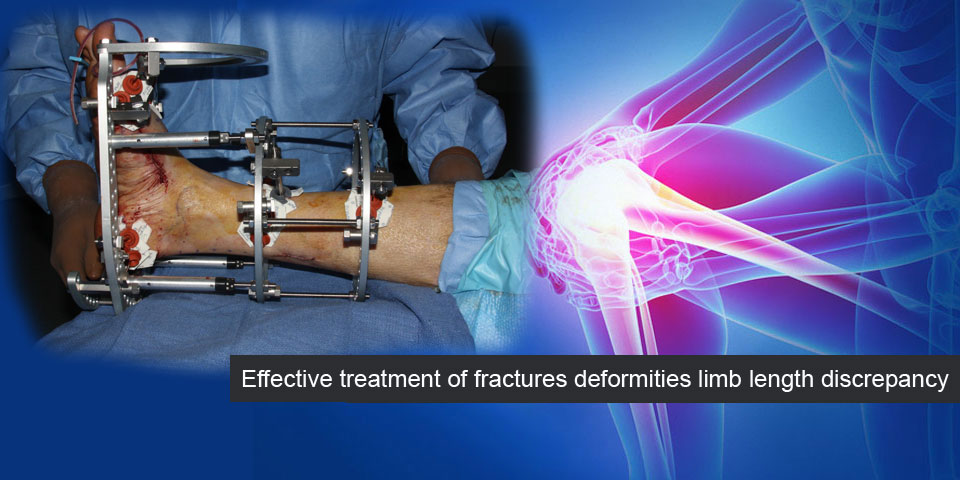 Effective treatment of fractures deformities limb length discrepancy